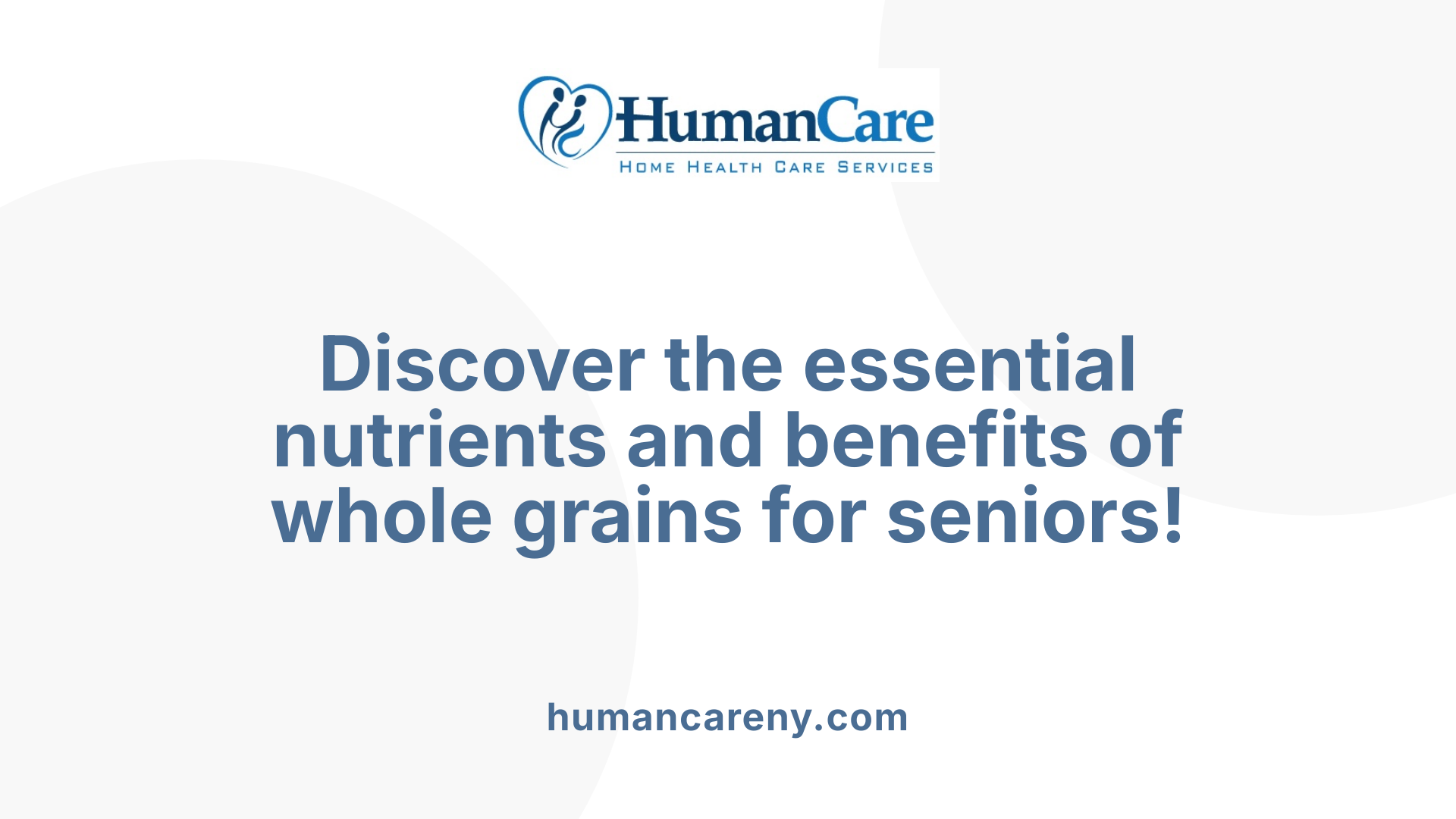 HumanCare
HOME HEALTH CARE SERVICES

Discover the essential nutrients and benefits of whole grains for seniors!

humancareny.com